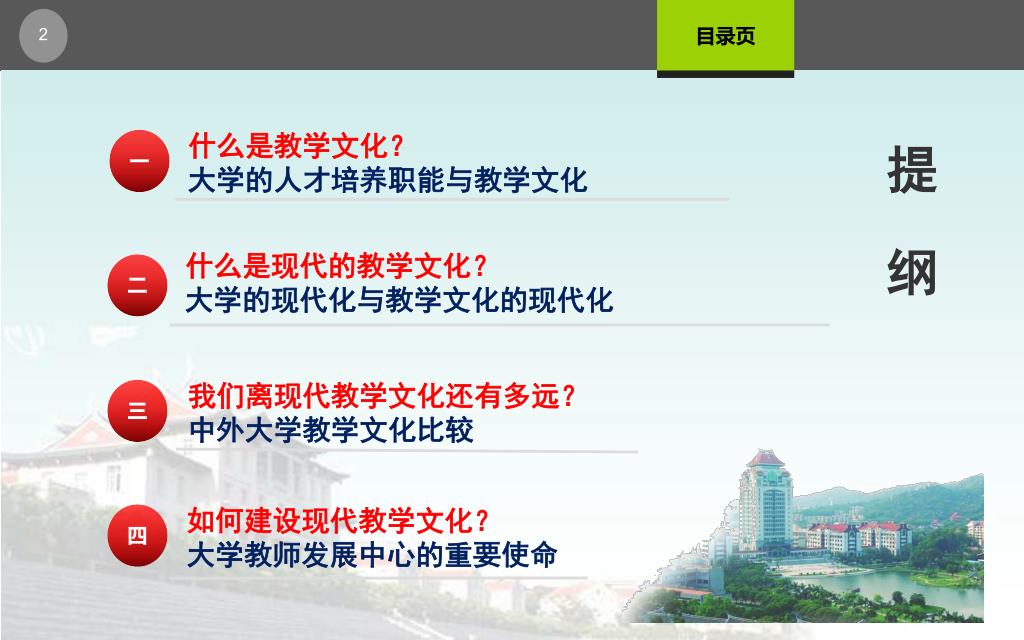 2

目录页

一 什么是教学文化？
大学的人才培养职能与教学文化

二 什么是现代的教学文化？
大学的现代化与教学文化的现代化

三 我们离现代教学文化还有多远？
中外大学教学文化比较

四 如何建设现代教学文化？
大学教师发展中心的重要使命

提
纲